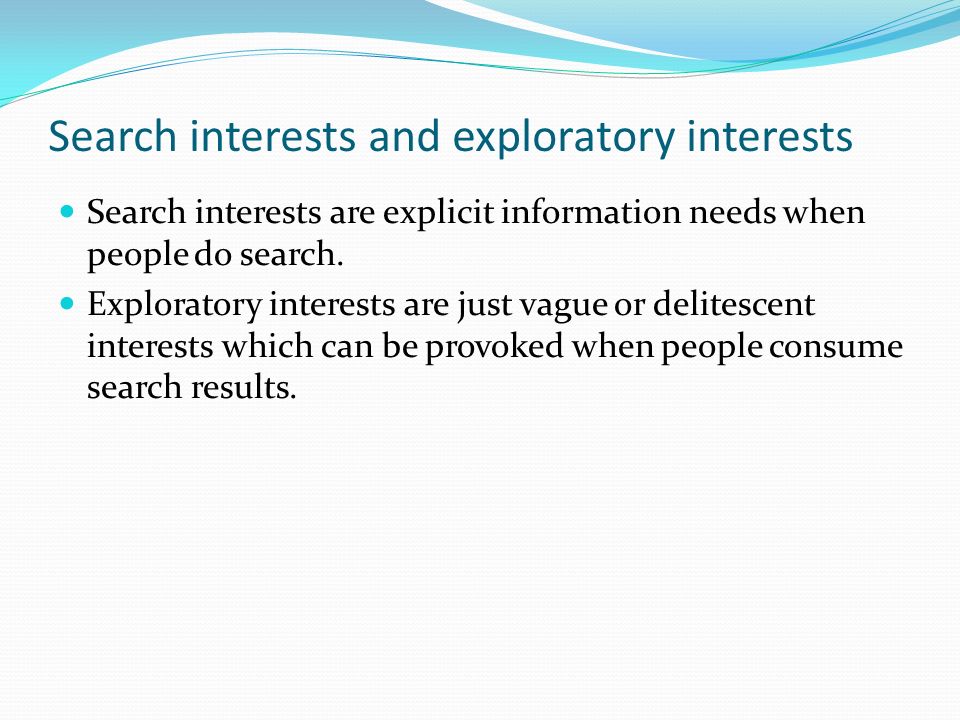 Search interests and exploratory interests

Search interests are explicit information needs when people do search.

Exploratory interests are just vague or delitescent interests which can be provoked when people consume search results.